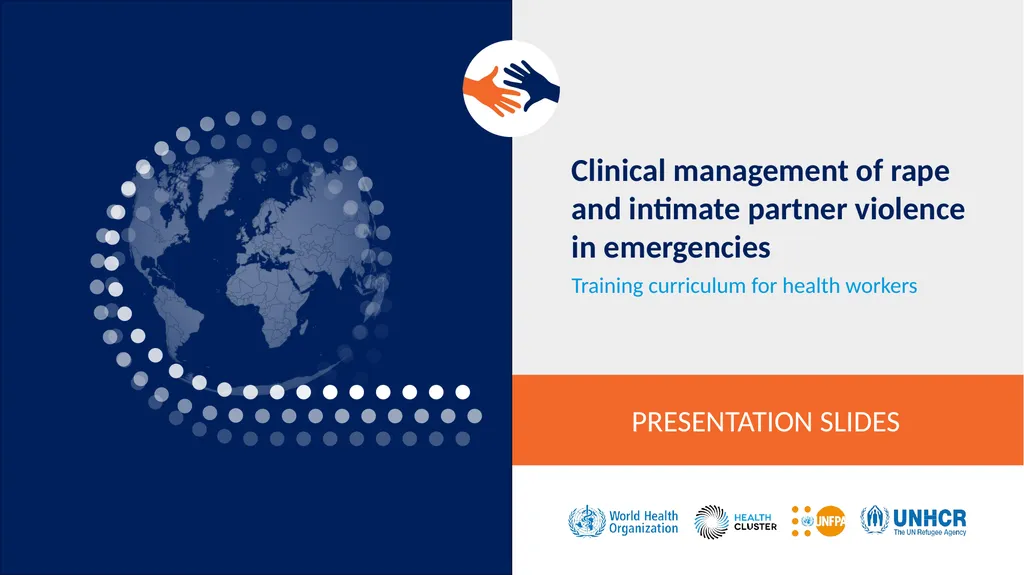 Clinical management of rape and intimate partner violence in emergencies

Training curriculum for health workers

PRESENTATION SLIDES

World Health Organization

HEALTH CLUSTER

UNFPA

UNHCR
The UN Refugee Agency